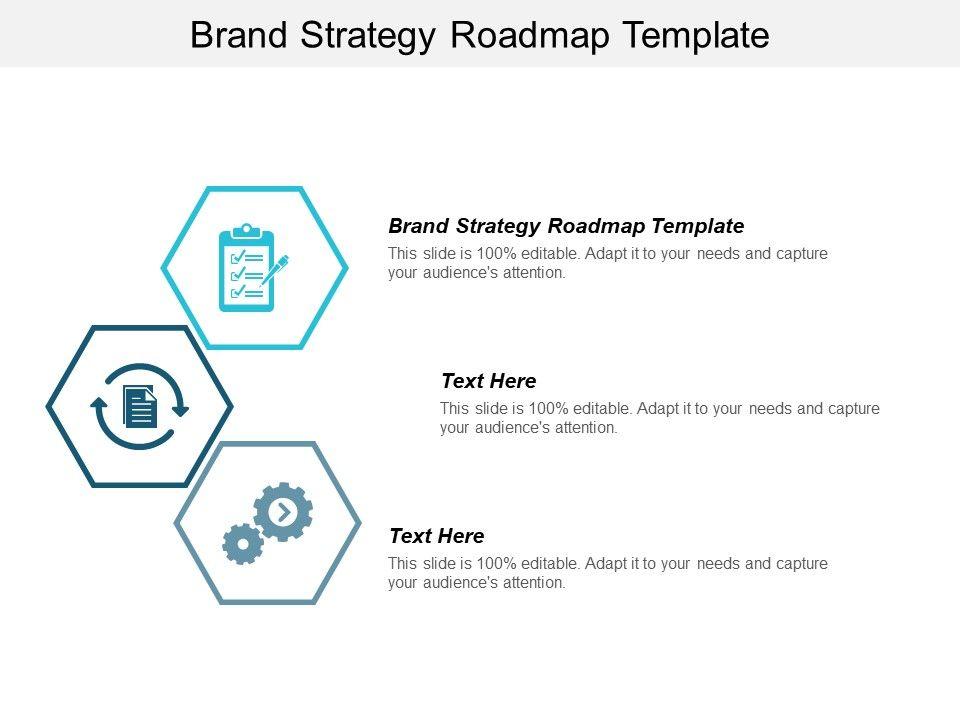 Brand Strategy Roadmap Template

Brand Strategy Roadmap Template
This slide is 100% editable. Adapt it to your needs and capture your audience's attention.

Text Here
This slide is 100% editable. Adapt it to your needs and capture your audience's attention.

Text Here
This slide is 100% editable. Adapt it to your needs and capture your audience's attention.